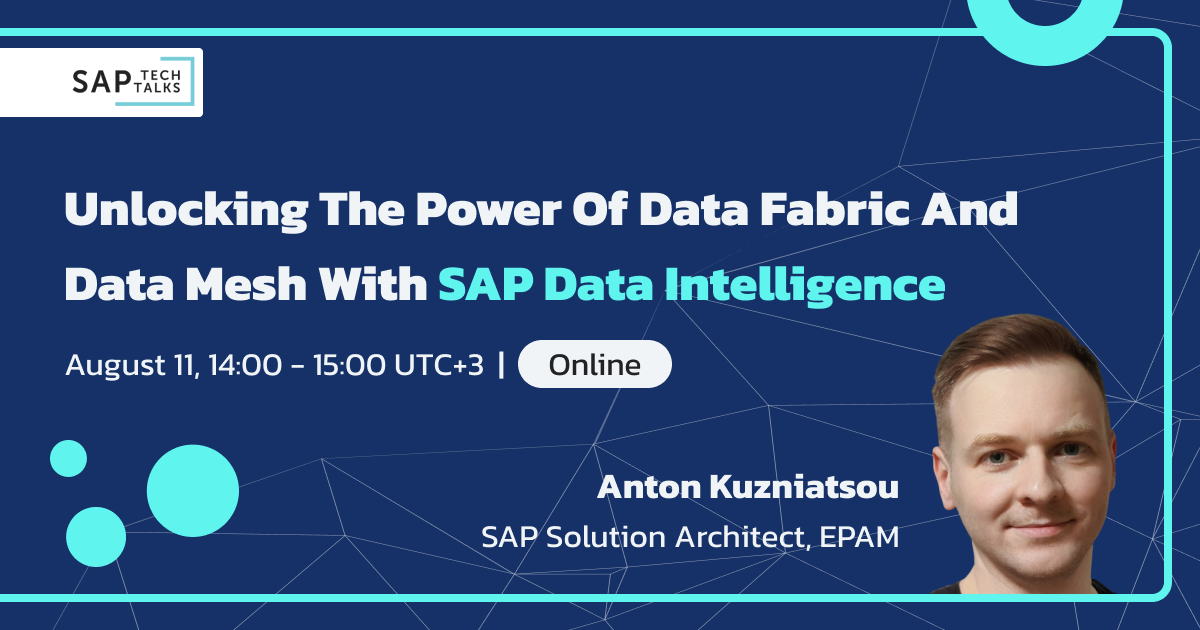 SAP TECH TALKS

Unlocking The Power Of Data Fabric And Data Mesh With SAP Data Intelligence

August 11, 14:00 - 15:00 UTC+3 | Online

Anton Kuzniatsou

SAP Solution Architect, EPAM